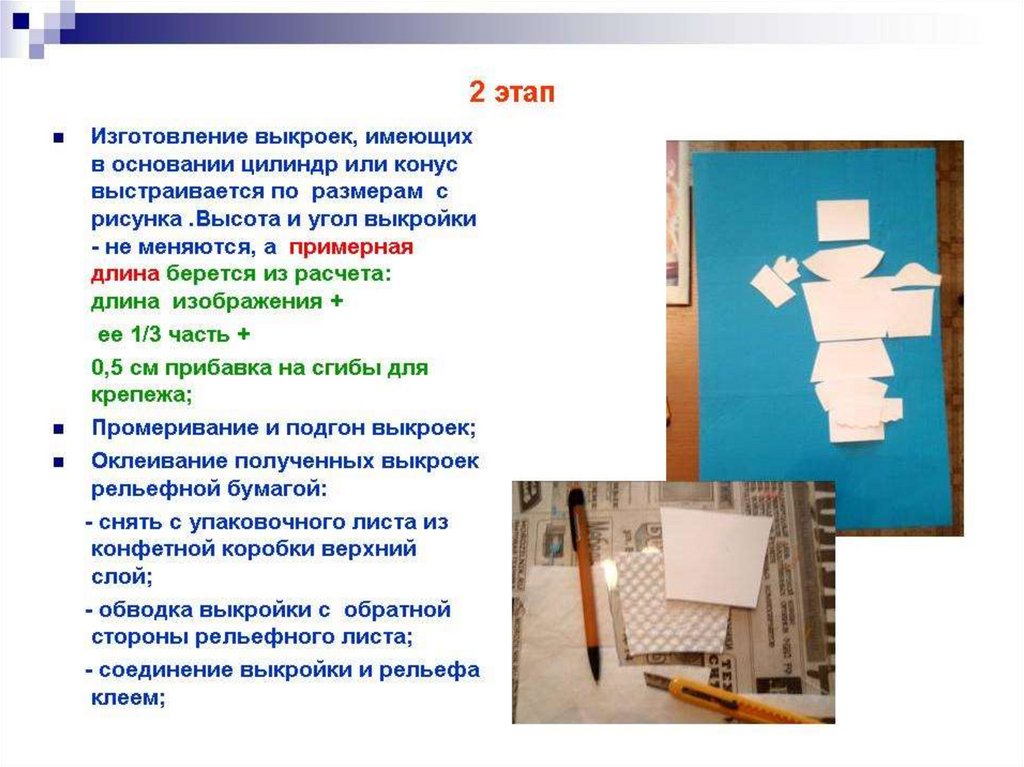 2 этап

Изготовление выкроек, имеющих в основании цилиндр или конус выстраивается по размерам с рисунка .Высота и угол выкройки - не меняются, а примерная длина берется из расчета: длина изображения +

ее 1/3 часть +

0,5 см прибавка на сгибы для крепежа;

Промеривание и подгон выкроек;

Оклеивание полученных выкроек рельефной бумагой:

- снять с упаковочного листа из конфетной коробки верхний слой;

- обводка выкройки с обратной стороны рельефного листа;

- соединение выкройки и рельефа клеем;